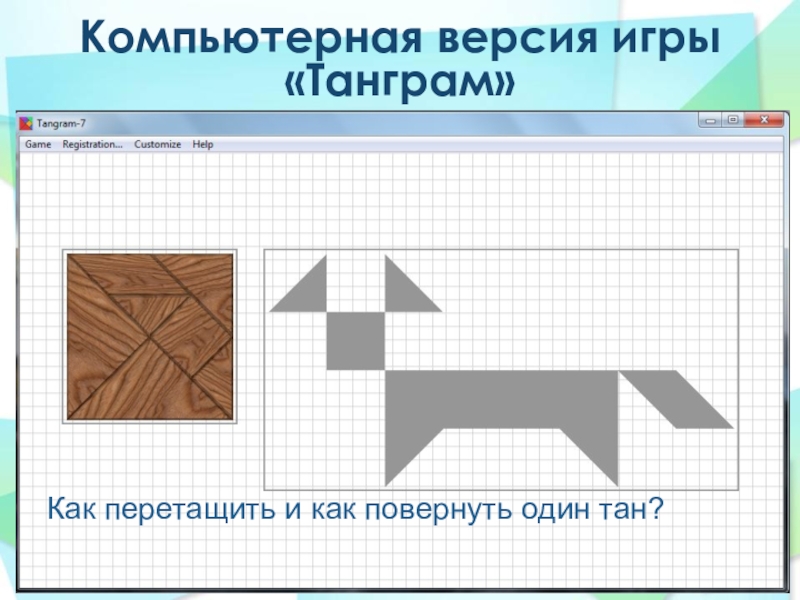 Компьютерная версия игры «Танграм»

Tangram-7

Game Registration... Customize Help

Как перетащить и как повернуть один тан?